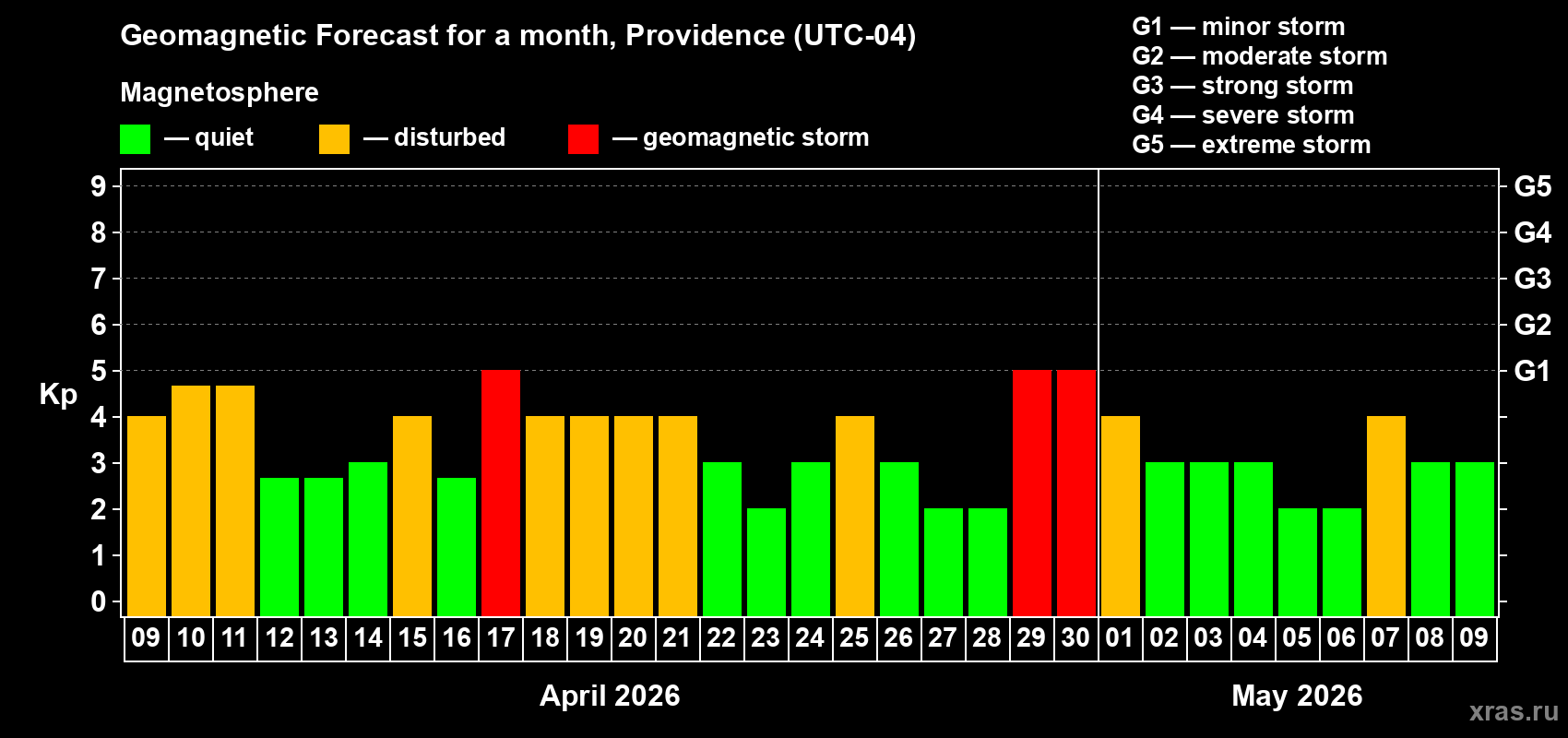 Geomagnetic Forecast for a month, Providence (UTC-04)

Magnetosphere

— quiet — disturbed — geomagnetic storm

G1 — minor storm
G2 — moderate storm
G3 — strong storm
G4 — severe storm
G5 — extreme storm

Kp

9 8 7 6 5 4 3 2 1 0

G5 G4 G3 G2 G1

09 10 11 12 13 14 15 16 17 18 19 20 21 22 23 24 25 26 27 28 29 30 01 02 03 04 05 06 07 08 09

April 2026

May 2026

xras.ru